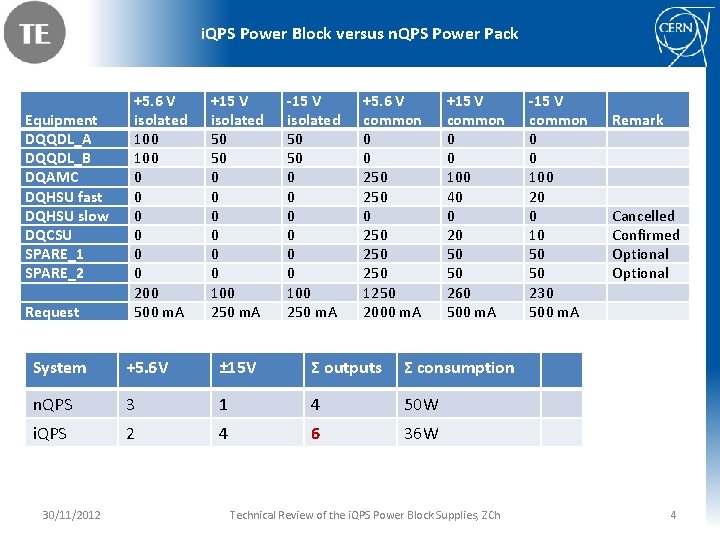 TE

iQPS Power Block versus nQPS Power Pack

CERN

| Equipment | +5.6 V isolated | +15 V isolated | -15 V isolated | +5.6 V common | +15 V common | -15 V common | Remark |
|---|---|---|---|---|---|---|---|
| DQQDL_A | 100 | 50 | 50 | 0 | 0 | 0 | |
| DQQDL_B | 100 | 50 | 50 | 0 | 0 | 0 | |
| DQAMC | 0 | 0 | 0 | 250 | 100 | 100 | |
| DQHSU fast | 0 | 0 | 0 | 250 | 40 | 20 | |
| DQHSU slow | 0 | 0 | 0 | 0 | 0 | 0 | Cancelled |
| DQCSU | 0 | 0 | 0 | 250 | 20 | 10 | Confirmed |
| SPARE_1 | 0 | 0 | 0 | 250 | 50 | 50 | Optional |
| SPARE_2 | 0 | 0 | 0 | 250 | 50 | 50 | Optional |
| | 200 | 100 | 100 | 1250 | 260 | 230 | |
| Request | 500 mA | 250 mA | 250 mA | 2000 mA | 500 mA | 500 mA | |

| System | +5.6V | ±15V | Σ outputs | Σ consumption | |
|---|---|---|---|---|---|
| nQPS | 3 | 1 | 4 | 50W | |
| iQPS | 2 | 4 | 6 | 36W | |

30/11/2012 Technical Review of the iQPS Power Block Supplies, ZCh 4